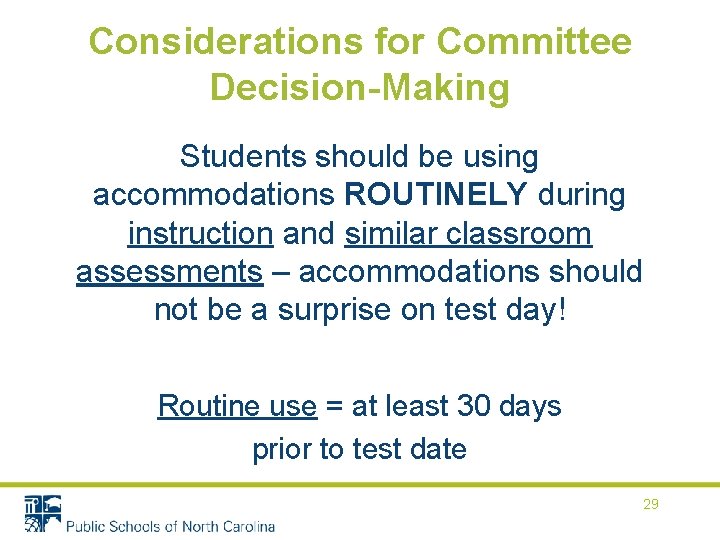 Considerations for Committee Decision-Making

Students should be using accommodations ROUTINELY during instruction and similar classroom assessments – accommodations should not be a surprise on test day!

Routine use = at least 30 days prior to test date

29

Public Schools of North Carolina